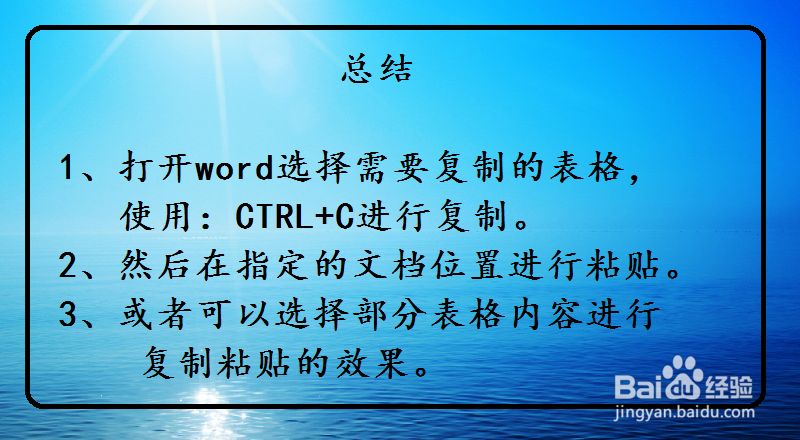 总结

1、打开word选择需要复制的表格，使用：CTRL+C进行复制。

2、然后在指定的文档位置进行粘贴。

3、或者可以选择部分表格内容进行复制粘贴的效果。

Baidu经验
jingyan.baidu.com